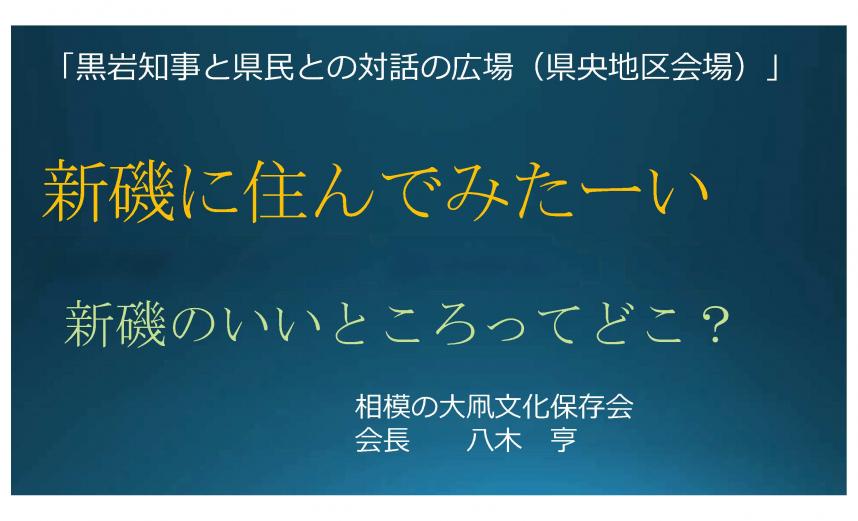 「黒岩知事と県民との対話の広場（県央地区会場）」

新磯に住んでみたーい

新磯のいいところってどこ？

相模の大凧文化保存会
会長　八木　亨